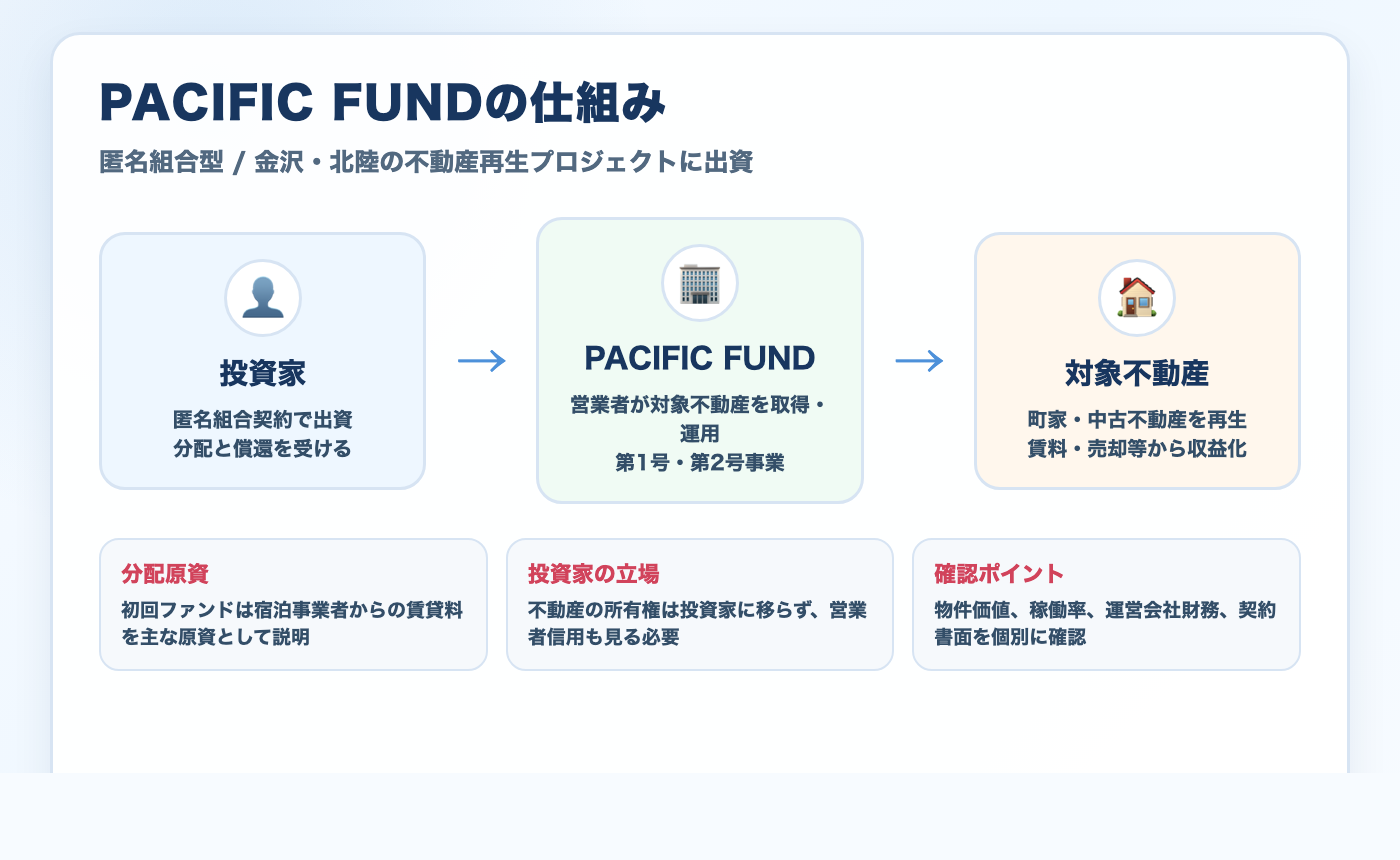 PACIFIC FUNDの仕組み

匿名組合型 / 金沢・北陸の不動産再生プロジェクトに出資

投資家

匿名組合契約で出資
分配と償還を受ける

→

PACIFIC FUND

営業者が対象不動産を取得・運用
第1号・第2号事業

→

対象不動産

町家・中古不動産を再生
賃料・売却等から収益化

分配原資

初回ファンドは宿泊事業者からの賃貸料を主な原資として説明

投資家の立場

不動産の所有権は投資家に移らず、営業者信用も見る必要

確認ポイント

物件価値、稼働率、運営会社財務、契約書面を個別に確認